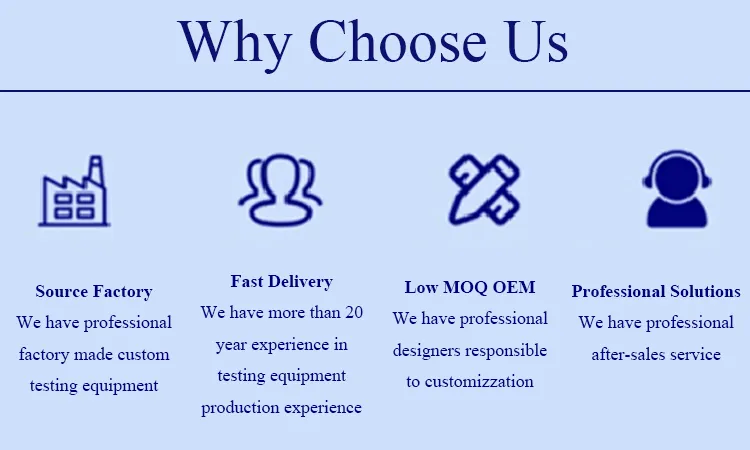 Why Choose Us

Source Factory
We have professional factory made custom testing equipment

Fast Delivery
We have more than 20 year experience in testing equipment production experience

Low MOQ OEM
We have professional designers responsible to customizzation

Professional Solutions
We have professional after-sales service